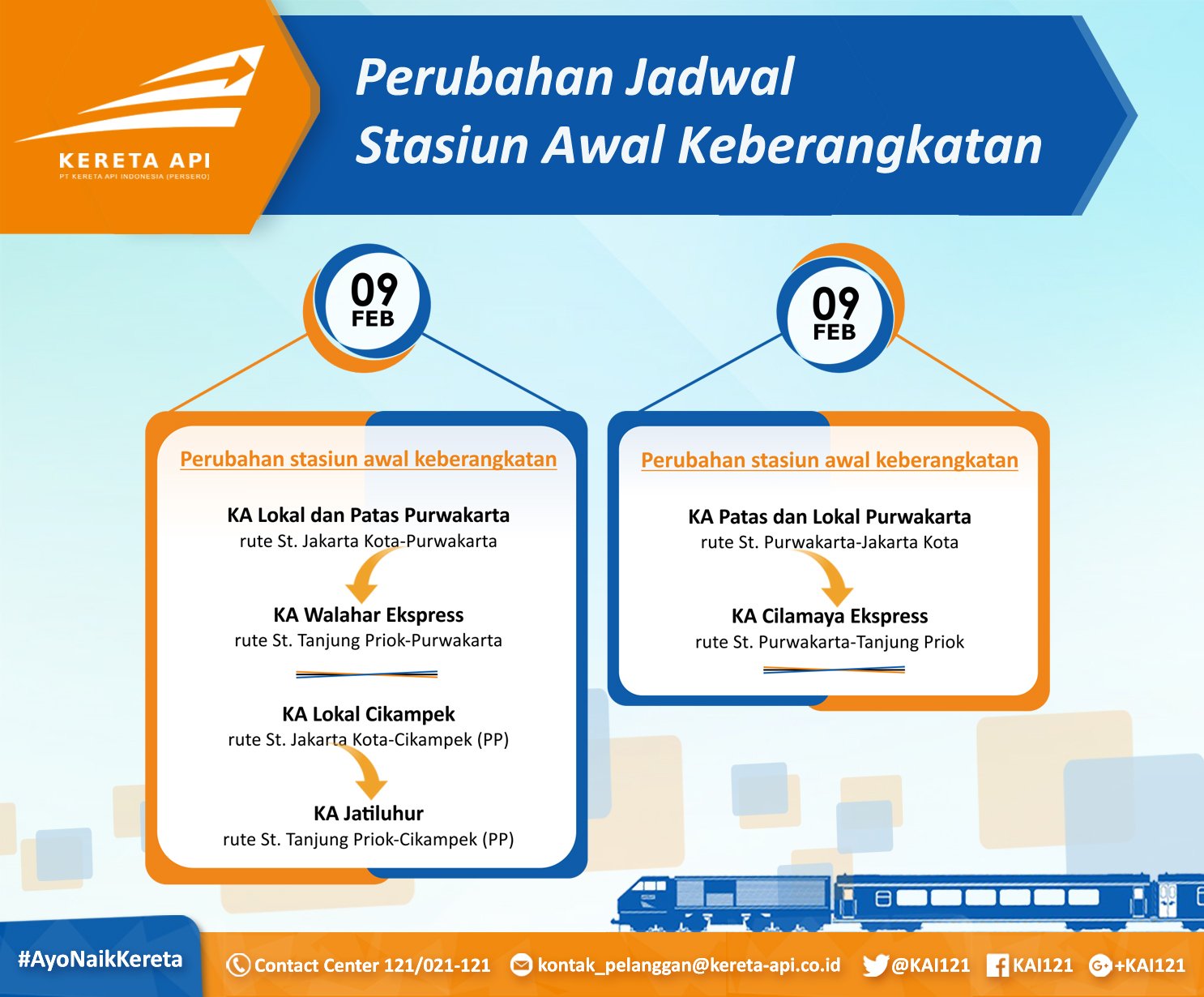 KERETA API
PT KERETA API INDONESIA (PERSERO)

Perubahan Jadwal
Stasiun Awal Keberangkatan

09
FEB

Perubahan stasiun awal keberangkatan

KA Lokal dan Patas Purwakarta
rute St. Jakarta Kota-Purwakarta

KA Walahar Ekspress
rute St. Tanjung Priok-Purwakarta

KA Lokal Cikampek
rute St. Jakarta Kota-Cikampek (PP)

KA Jatiluhur
rute St. Tanjung Priok-Cikampek (PP)

09
FEB

Perubahan stasiun awal keberangkatan

KA Patas dan Lokal Purwakarta
rute St. Purwakarta-Jakarta Kota

KA Cilamaya Ekspress
rute St. Purwakarta-Tanjung Priok

#AyoNaikKereta
Contact Center 121/021-121 kontak_pelanggan@kereta-api.co.id @KAI121 KAI121 +KAI121